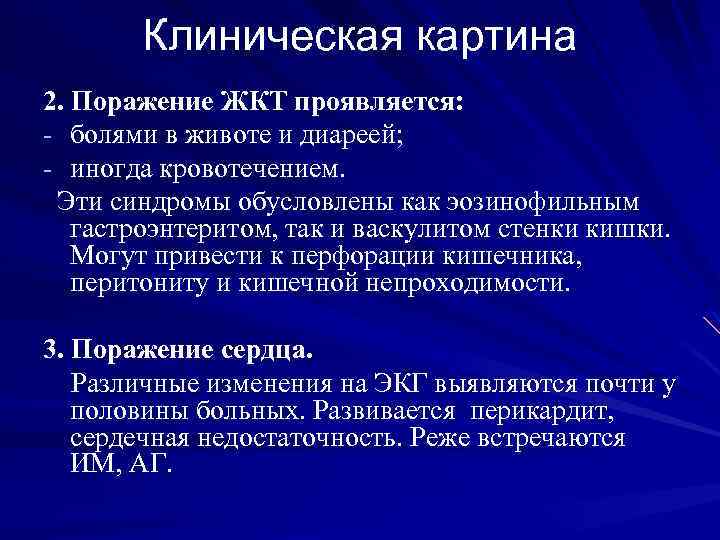 Клиническая картина

2. Поражение ЖКТ проявляется:
- болями в животе и диареей;
- иногда кровотечением.

Эти синдромы обусловлены как эозинофильным гастроэнтеритом, так и васкулитом стенки кишки. Могут привести к перфорации кишечника, перитониту и кишечной непроходимости.

3. Поражение сердца.

Различные изменения на ЭКГ выявляются почти у половины больных. Развивается перикардит, сердечная недостаточность. Реже встречаются ИМ, АГ.